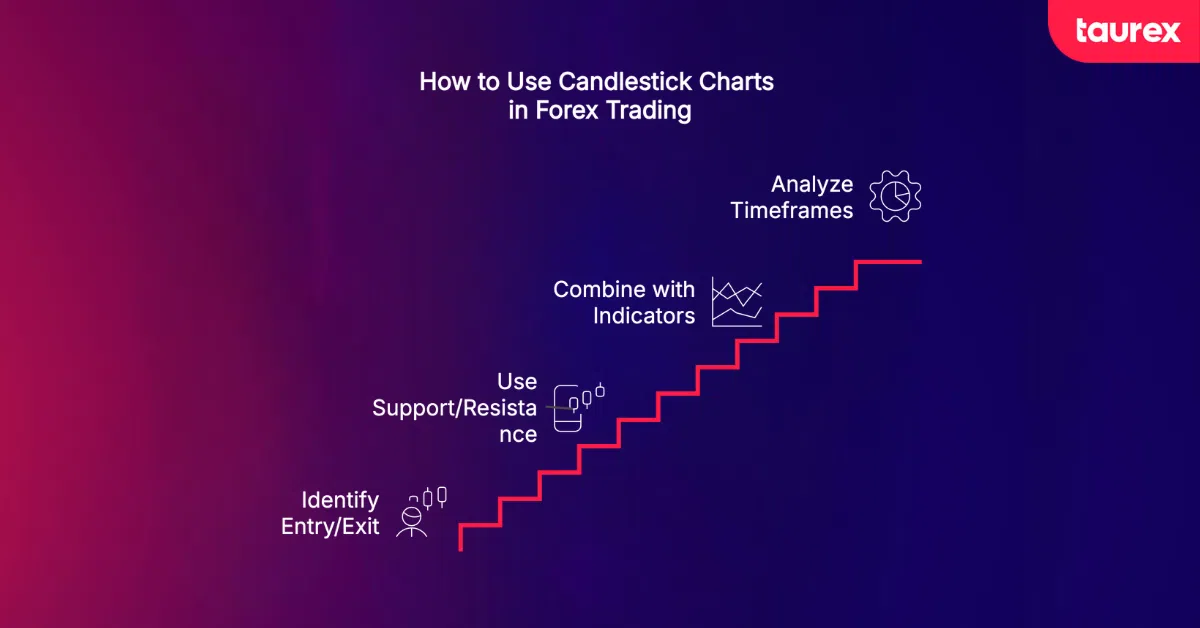 taurex

How to Use Candlestick Charts in Forex Trading

Analyze Timeframes

Combine with Indicators

Use Support/Resistance

Identify Entry/Exit